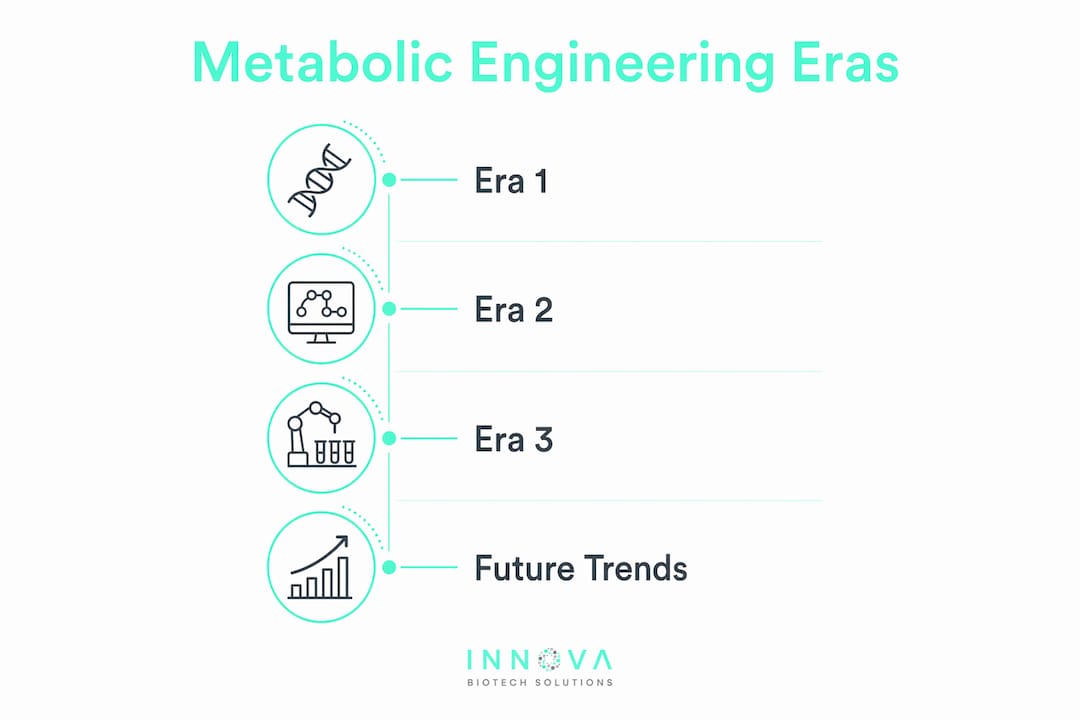 Metabolic Engineering Eras

Era 1

Era 2

Era 3

Future Trends

INNOVA
BIOTECH SOLUTIONS